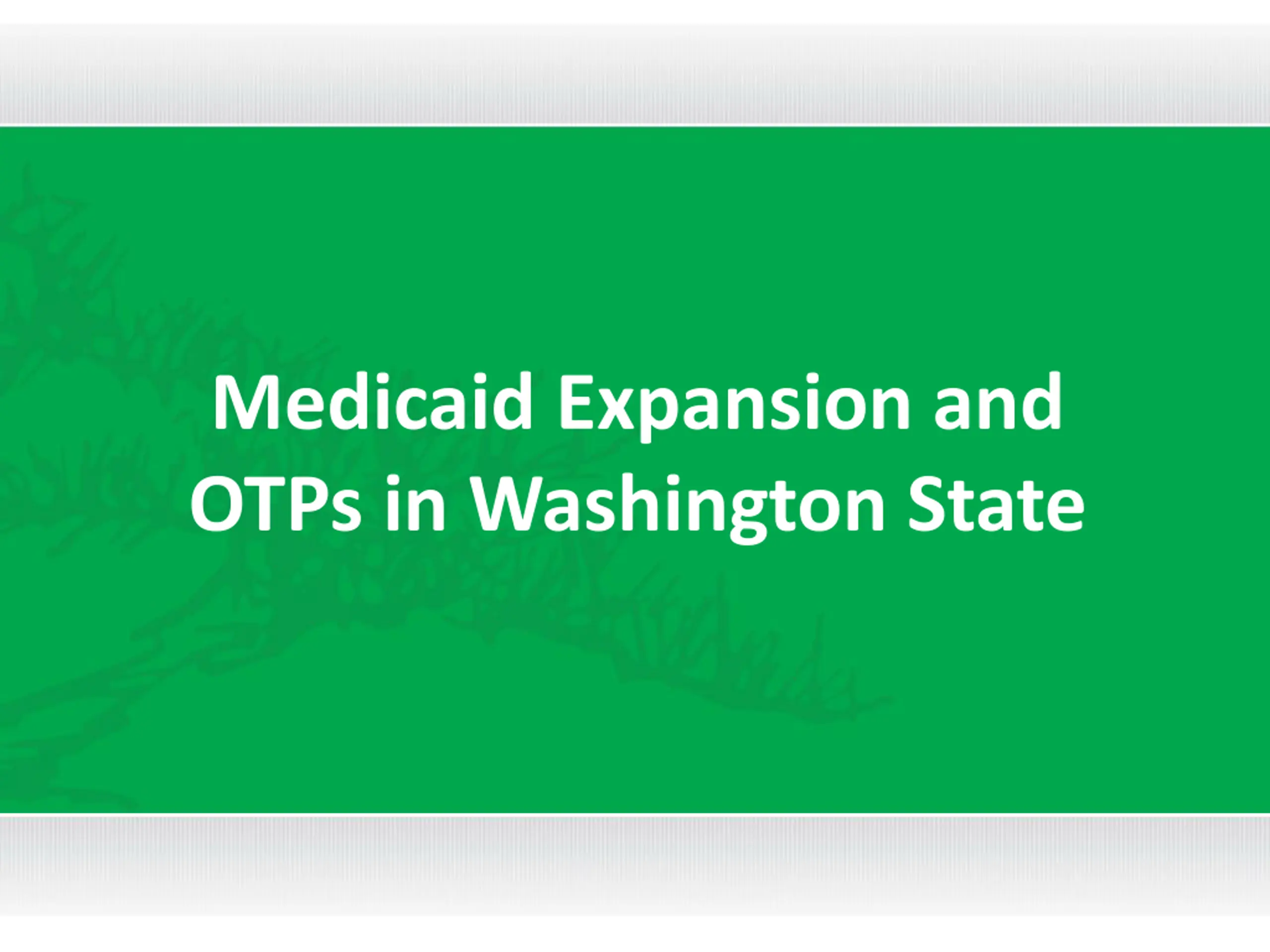 Medicaid Expansion and OTPs in Washington State